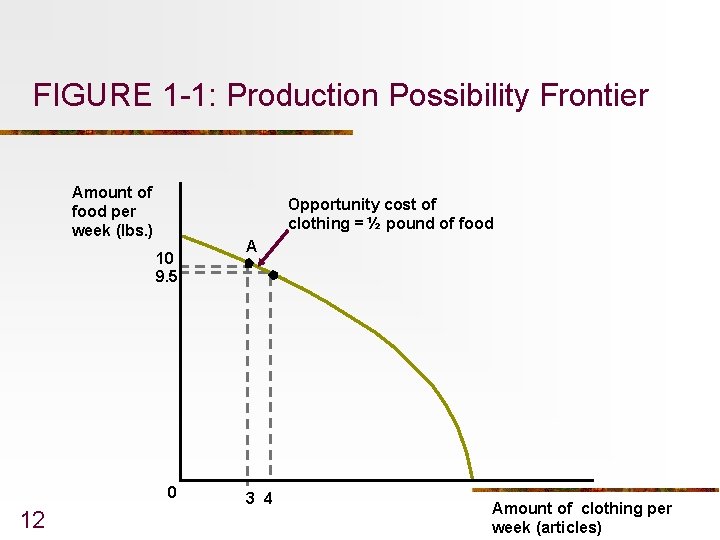 FIGURE 1-1: Production Possibility Frontier

Amount of food per week (lbs.)

Opportunity cost of clothing = ½ pound of food

A

10

9.5

0

3 4

Amount of clothing per week (articles)

12